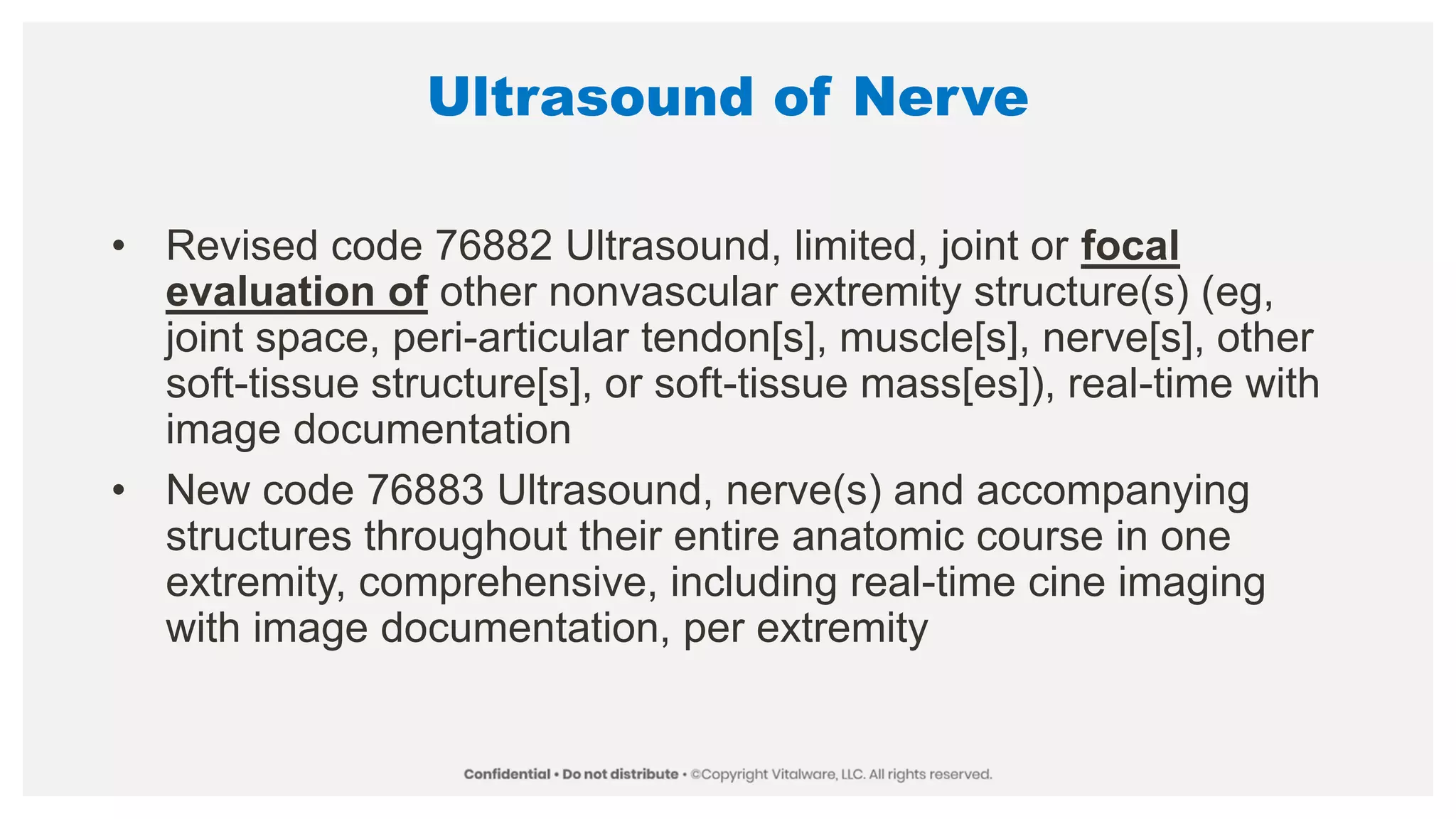 Ultrasound of Nerve

• Revised code 76882 Ultrasound, limited, joint or focal evaluation of other nonvascular extremity structure(s) (eg, joint space, peri-articular tendon[s], muscle[s], nerve[s], other soft-tissue structure[s], or soft-tissue mass[es]), real-time with image documentation

• New code 76883 Ultrasound, nerve(s) and accompanying structures throughout their entire anatomic course in one extremity, comprehensive, including real-time cine imaging with image documentation, per extremity

Confidential • Do not distribute • ©Copyright Vitalware, LLC. All rights reserved.